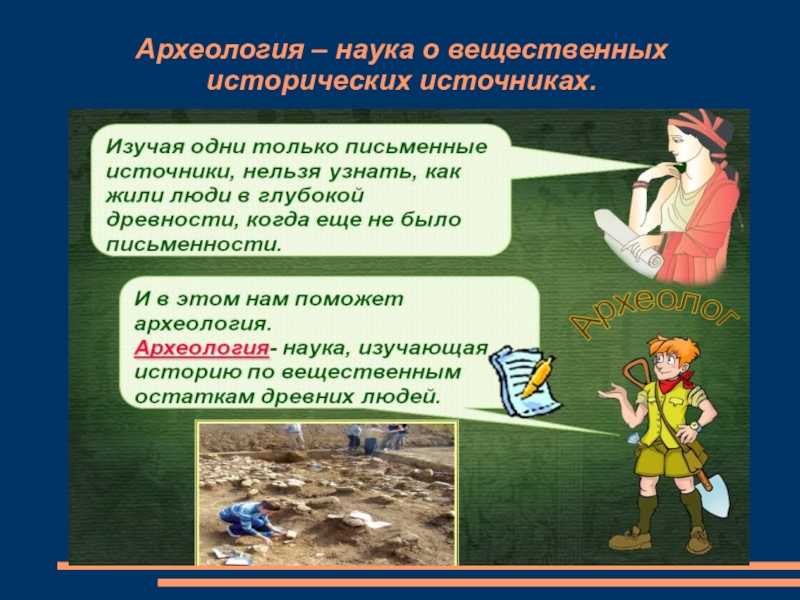 Археология – наука о вещественных исторических источниках.

Изучая одни только письменные источники, нельзя узнать, как жили люди в глубокой древности, когда еще не было письменности.

И в этом нам поможет археология.
Археология- наука, изучающая историю по вещественным остаткам древних людей.

Археолог